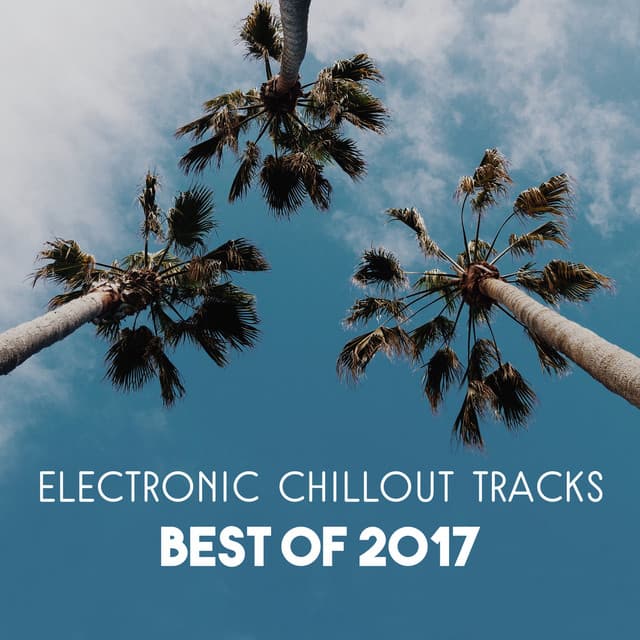 ELECTRONIC CHILLOUT TRACKS
BEST OF 2017